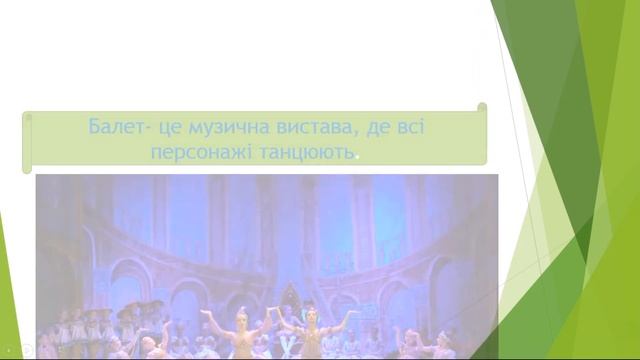 Балет- це музична вистава, де всі персонажі танцюють.